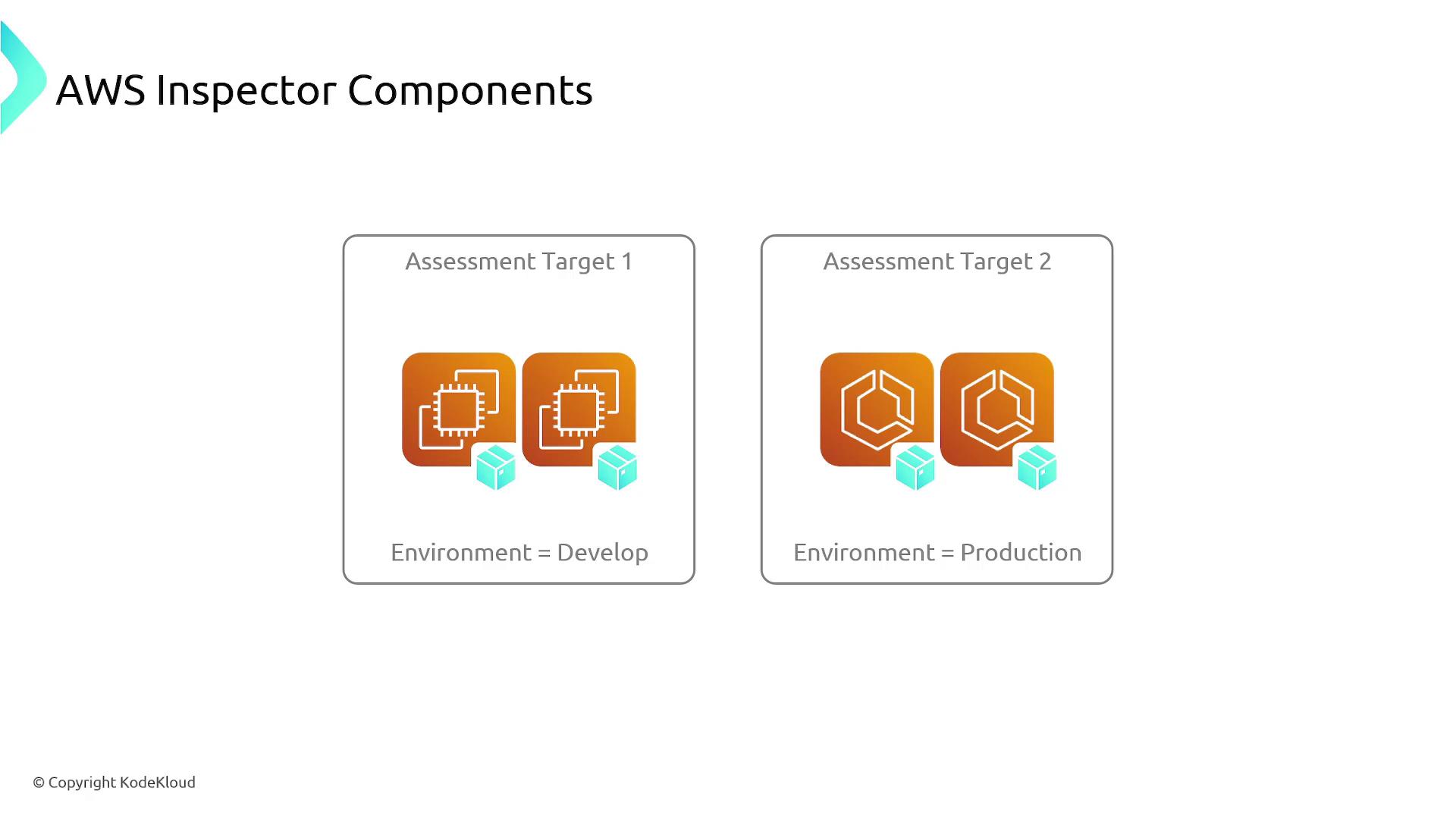 AWS Inspector Components

Assessment Target 1

Environment = Develop

Assessment Target 2

Environment = Production

© Copyright KodeKloud